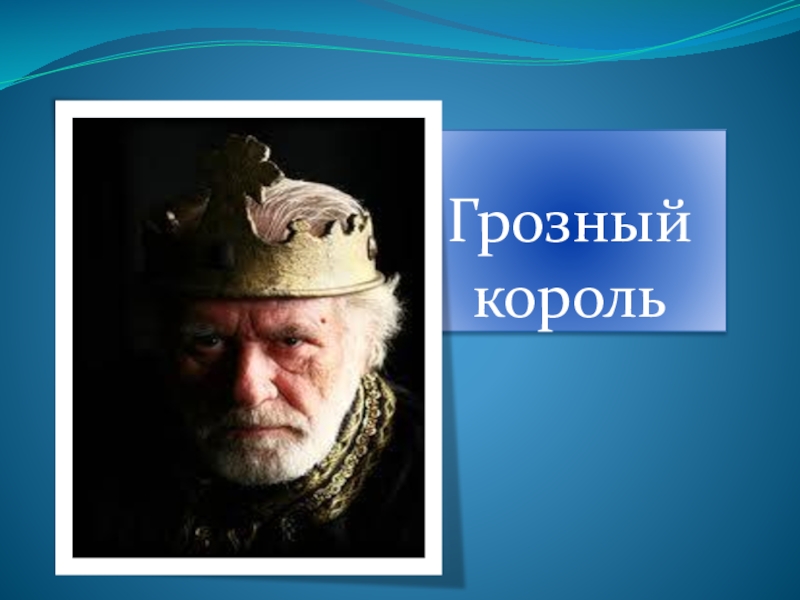 Грозный король